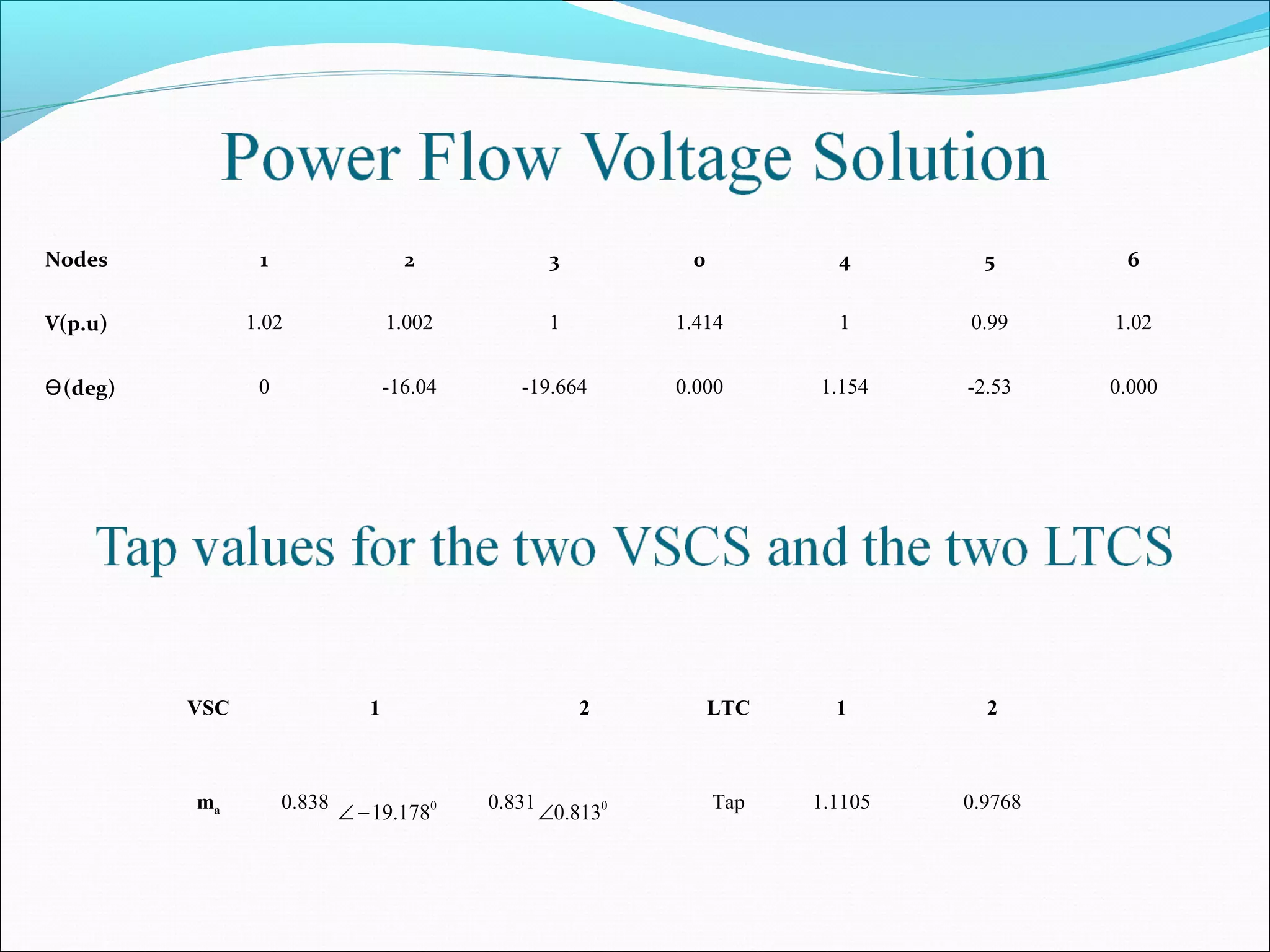 Power Flow Voltage Solution

| Nodes | 1 | 2 | 3 | 0 | 4 | 5 | 6 |
|---|---|---|---|---|---|---|---|
| V(p.u) | 1.02 | 1.002 | 1 | 1.414 | 1 | 0.99 | 1.02 |
| ϴ(deg) | 0 | -16.04 | -19.664 | 0.000 | 1.154 | -2.53 | 0.000 |

Tap values for the two VSCS and the two LTCS

| VSC | 1 | 2 | LTC | 1 | 2 |
|---|---|---|---|---|---|
| $m_a$ | 0.838 $\angle -19.178^0$ | 0.831 $\angle 0.813^0$ | Tap | 1.1105 | 0.9768 |